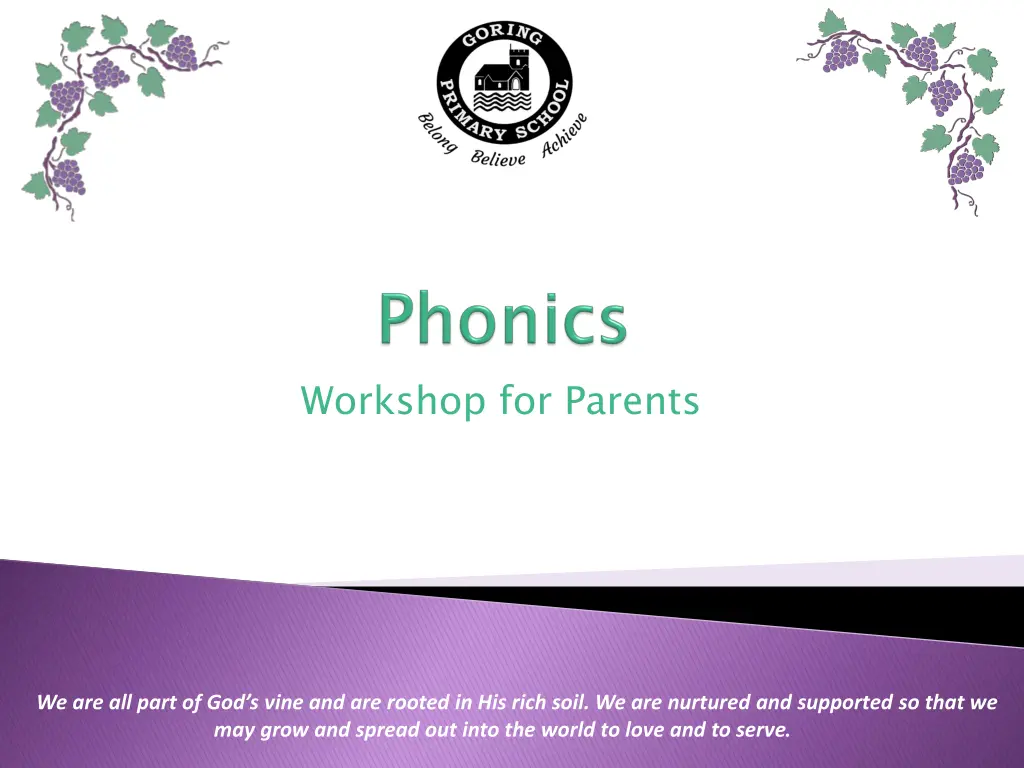 GORING PRIMARY SCHOOL
Belong Believe Achieve

Phonics

Workshop for Parents

We are all part of God's vine and are rooted in His rich soil. We are nurtured and supported so that we may grow and spread out into the world to love and to serve.